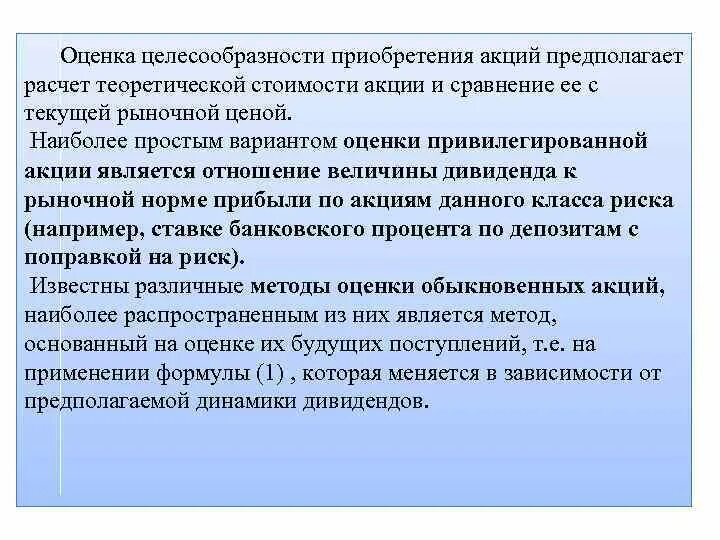 Оценка целесообразности приобретения акций предполагает расчет теоретической стоимости акции и сравнение ее с текущей рыночной ценой.

Наиболее простым вариантом оценки привилегированной акции является отношение величины дивиденда к рыночной норме прибыли по акциям данного класса риска (например, ставке банковского процента по депозитам с поправкой на риск).

Известны различные методы оценки обыкновенных акций, наиболее распространенным из них является метод, основанный на оценке их будущих поступлений, т.е. на применении формулы (1) , которая меняется в зависимости от предполагаемой динамики дивидендов.